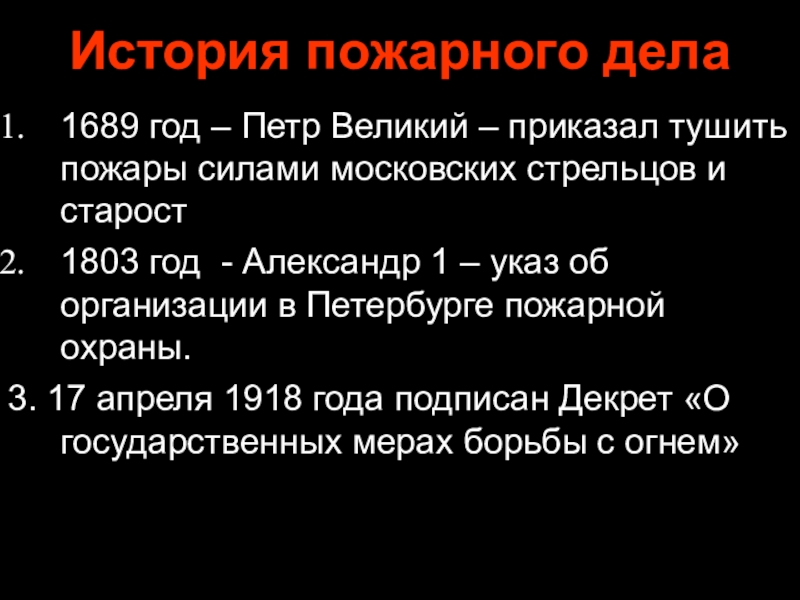 История пожарного дела

1. 1689 год – Петр Великий – приказал тушить пожары силами московских стрельцов и старост

2. 1803 год  - Александр 1 – указ об организации в Петербурге пожарной охраны.

3. 17 апреля 1918 года подписан Декрет «О государственных мерах борьбы с огнем»